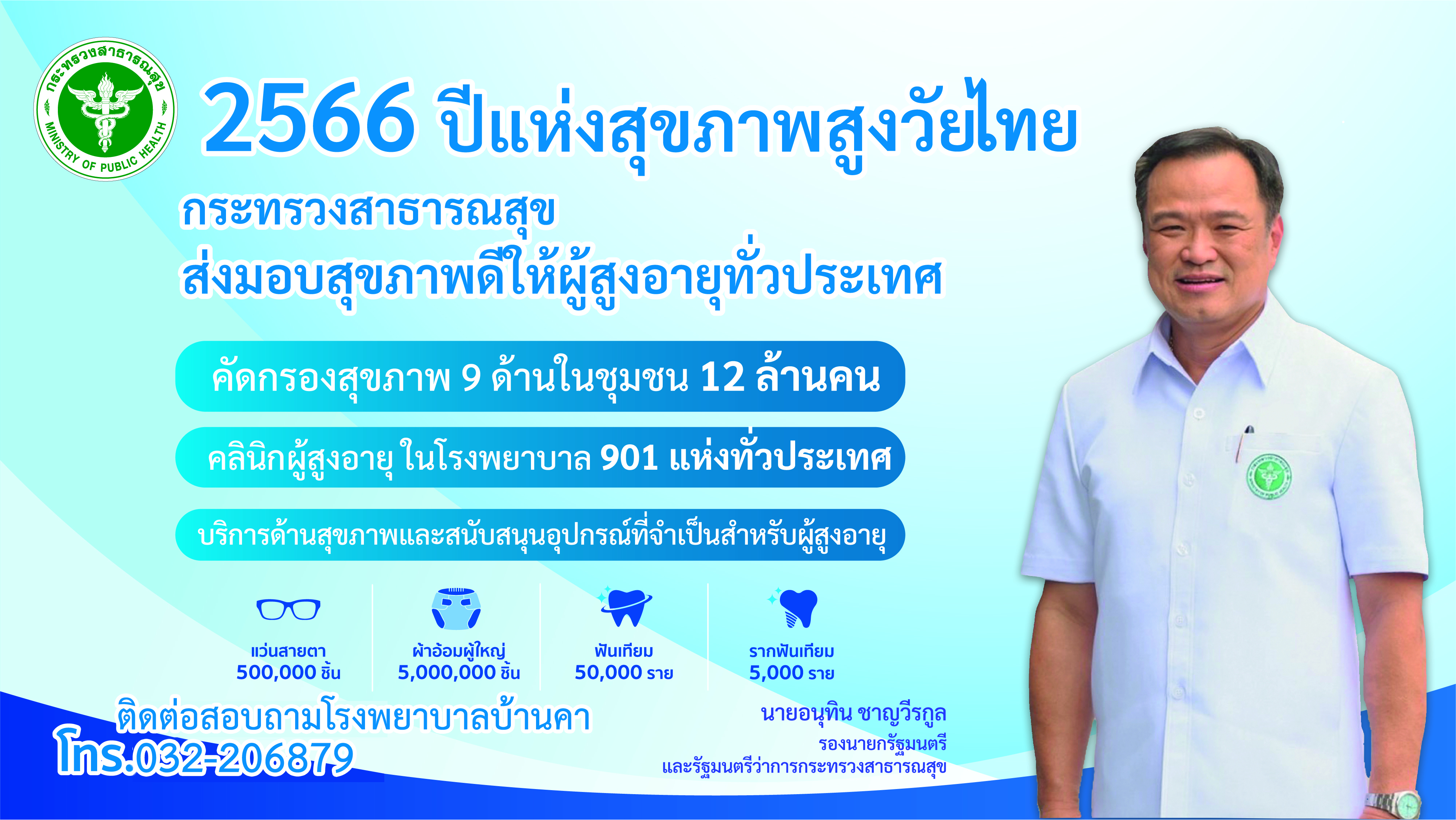 กระทรวงสาธารณสุข
MINISTRY OF PUBLIC HEALTH

2566 ปีแห่งสุขภาพสูงวัยไทย

กระทรวงสาธารณสุข
ส่งมอบสุขภาพดีให้ผู้สูงอายุทั่วประเทศ

คัดกรองสุขภาพ 9 ด้านในชุมชน 12 ล้านคน

คลินิกผู้สูงอายุ ในโรงพยาบาล 901 แห่งทั่วประเทศ

บริการด้านสุขภาพและสนับสนุนอุปกรณ์ที่จำเป็นสำหรับผู้สูงอายุ

แว่นสายตา
500,000 ชิ้น

ผ้าอ้อมผู้ใหญ่
5,000,000 ชิ้น

ฟันเทียม
50,000 ราย

รากฟันเทียม
5,000 ราย

ติดต่อสอบถามโรงพยาบาลบ้านคา
โทร.032-206879

นายอนุทิน ชาญวีรกูล
รองนายกรัฐมนตรี
และรัฐมนตรีว่าการกระทรวงสาธารณสุข